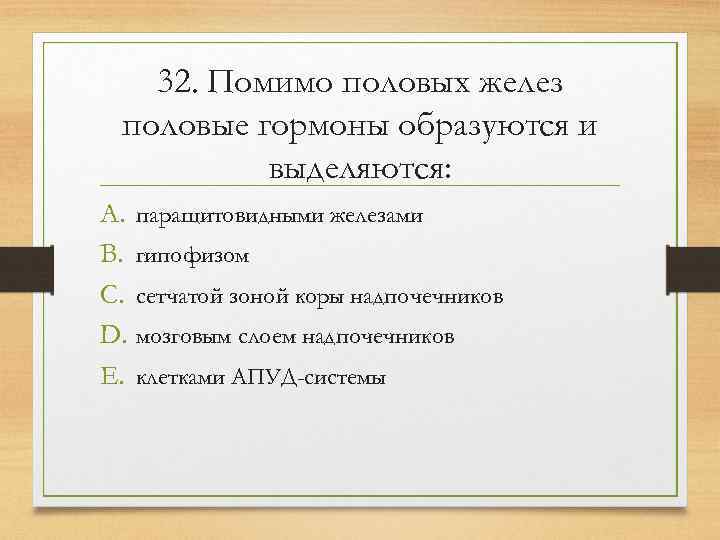 32. Помимо половых желез половые гормоны образуются и выделяются:

A. паращитовидными железами
B. гипофизом
C. сетчатой зоной коры надпочечников
D. мозговым слоем надпочечников
E. клетками АПУД-системы